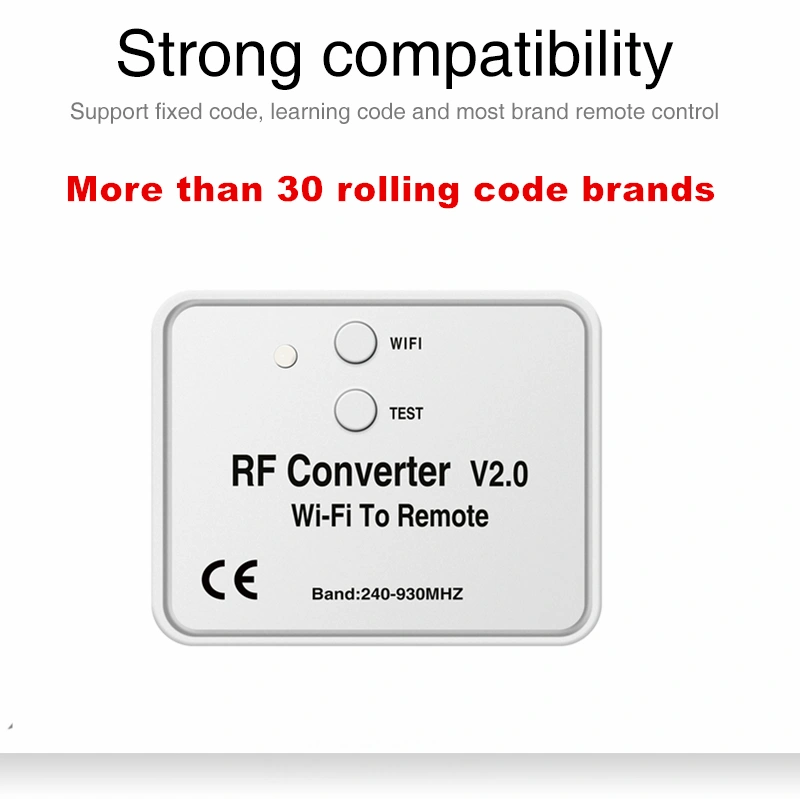 Strong compatibility

Support fixed code, learning code and most brand remote control

More than 30 rolling code brands

WIFI

TEST

RF Converter V2.0

Wi-Fi To Remote

CE

Band:240-930MHZ